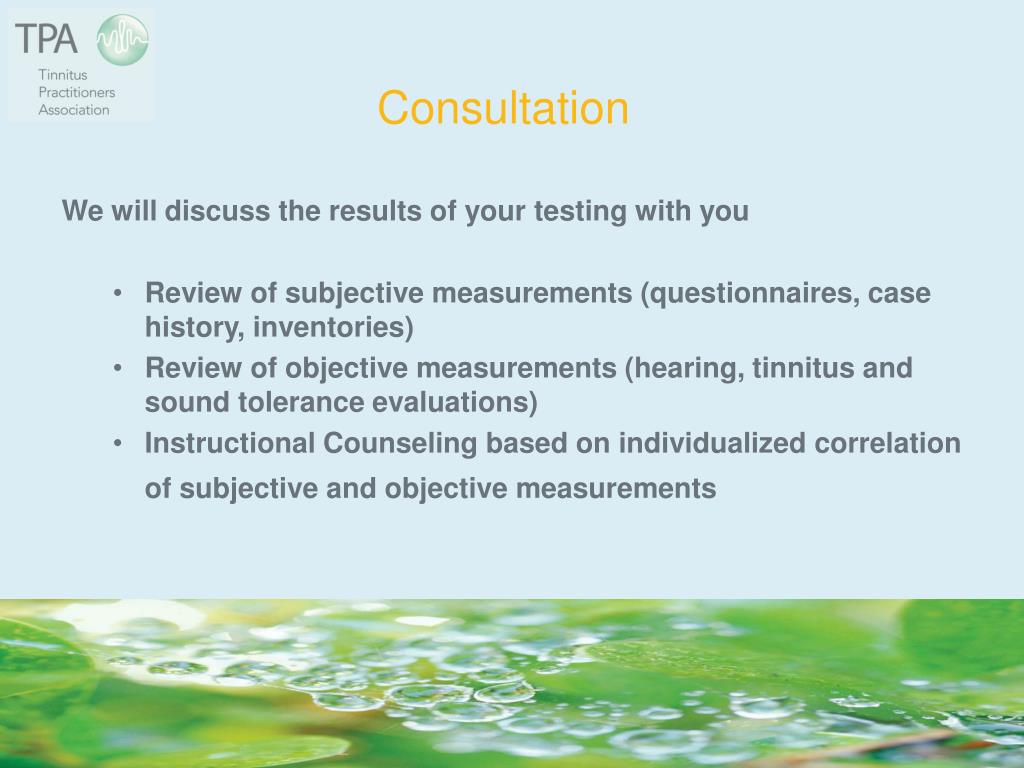 TPA
Tinnitus Practitioners Association

Consultation

We will discuss the results of your testing with you

• Review of subjective measurements (questionnaires, case history, inventories)
• Review of objective measurements (hearing, tinnitus and sound tolerance evaluations)
• Instructional Counseling based on individualized correlation of subjective and objective measurements